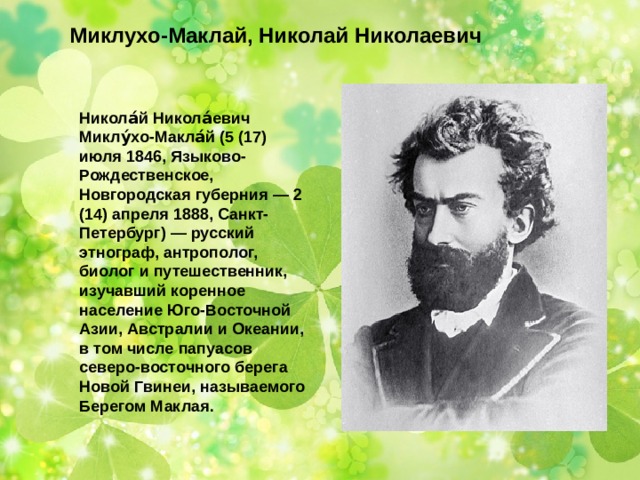 Миклухо-Маклай, Николай Николаевич

Никола́й Никола́евич Миклу́хо-Макла́й (5 (17) июля 1846, Языково-Рождественское, Новгородская губерния — 2 (14) апреля 1888, Санкт-Петербург) — русский этнограф, антрополог, биолог и путешественник, изучавший коренное население Юго-Восточной Азии, Австралии и Океании, в том числе папуасов северо-восточного берега Новой Гвинеи, называемого Берегом Маклая.